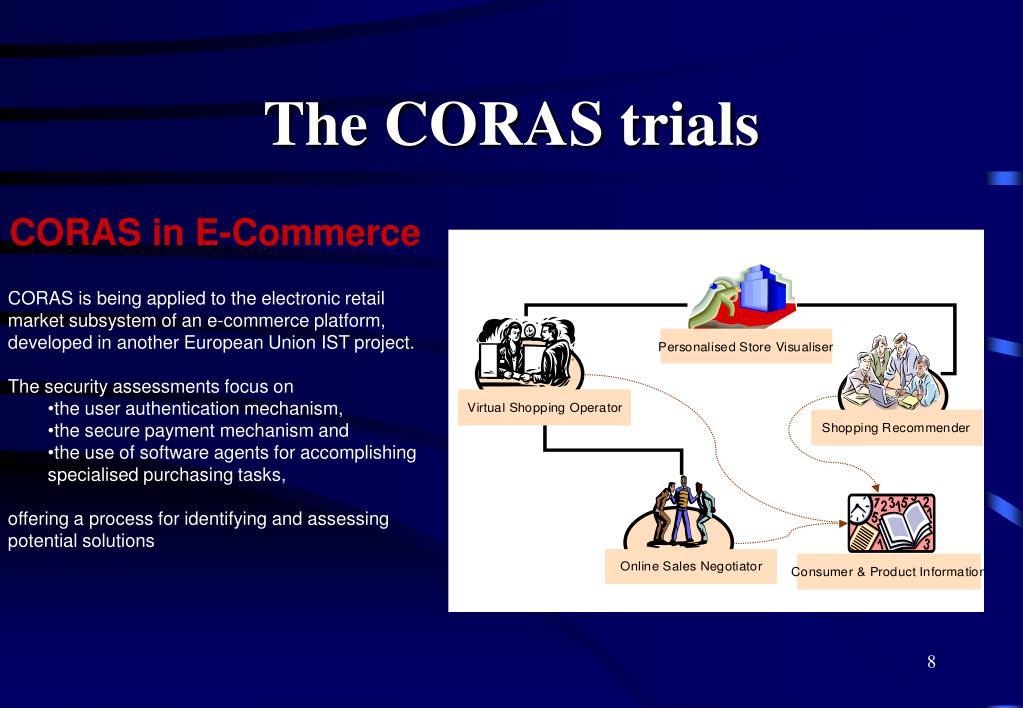 The CORAS trials

CORAS in E-Commerce

CORAS is being applied to the electronic retail market subsystem of an e-commerce platform, developed in another European Union IST project.

The security assessments focus on
•the user authentication mechanism,
•the secure payment mechanism and
•the use of software agents for accomplishing specialised purchasing tasks,

offering a process for identifying and assessing potential solutions

Personalised Store Visualiser

Virtual Shopping Operator

Shopping Recommender

Online Sales Negotiator

Consumer & Product Information

8